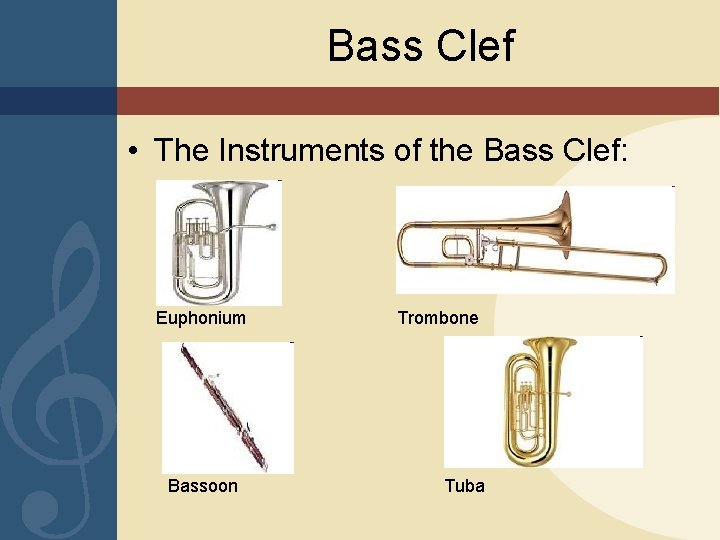 Bass Clef

• The Instruments of the Bass Clef:

Euphonium

Trombone

Bassoon

Tuba